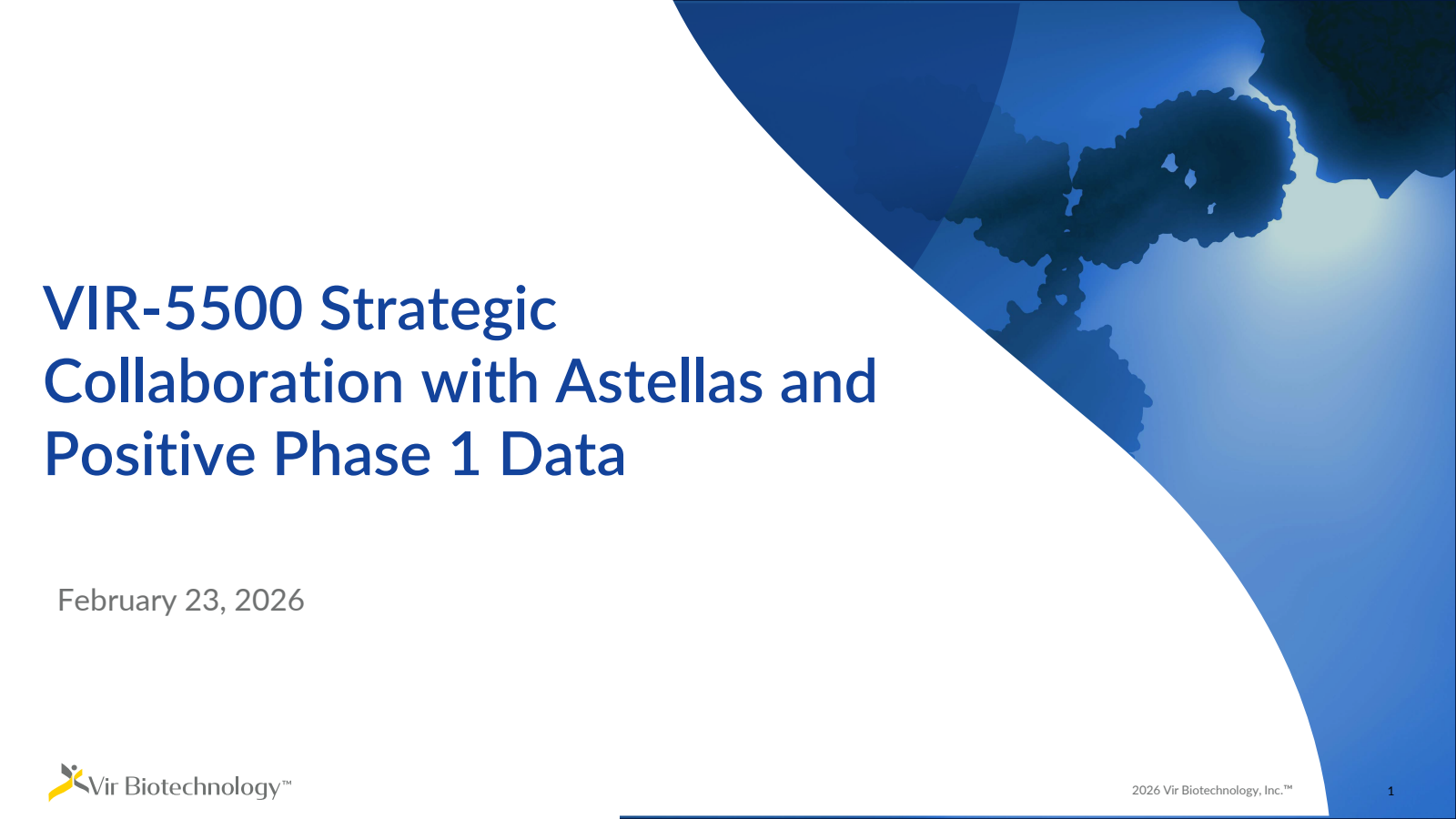 VIR-5500 Strategic Collaboration with Astellas and Positive Phase 1 Data

February 23, 2026

Vir Biotechnology™

2026 Vir Biotechnology, Inc.™

1